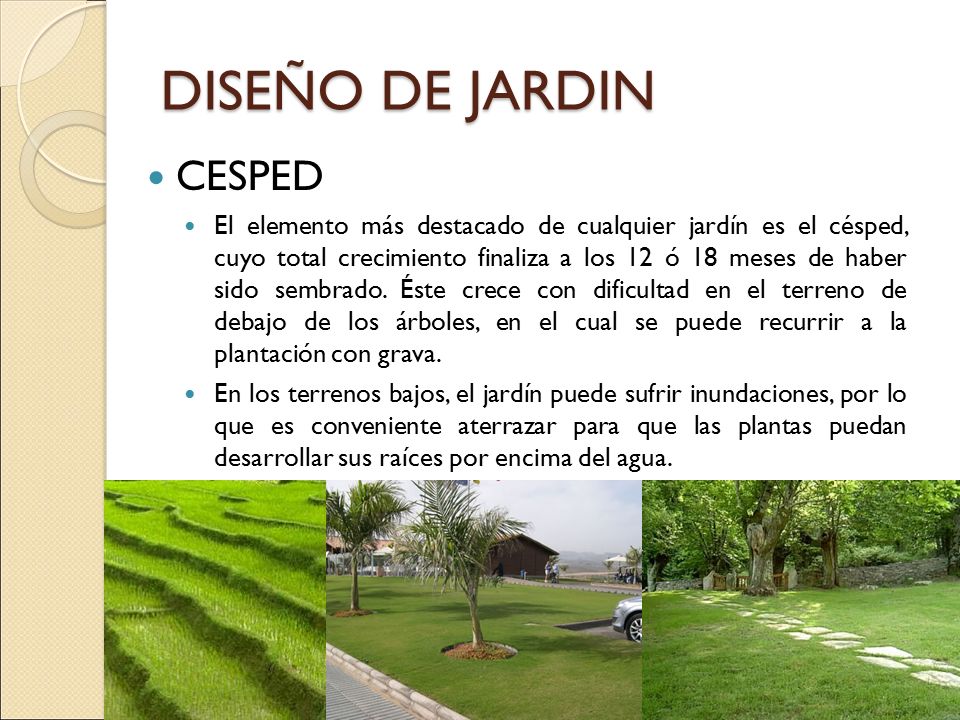 DISEÑO DE JARDIN

CESPED

El elemento más destacado de cualquier jardín es el césped, cuyo total crecimiento finaliza a los 12 ó 18 meses de haber sido sembrado. Éste crece con dificultad en el terreno de debajo de los árboles, en el cual se puede recurrir a la plantación con grava.

En los terrenos bajos, el jardín puede sufrir inundaciones, por lo que es conveniente aterrazar para que las plantas puedan desarrollar sus raíces por encima del agua.